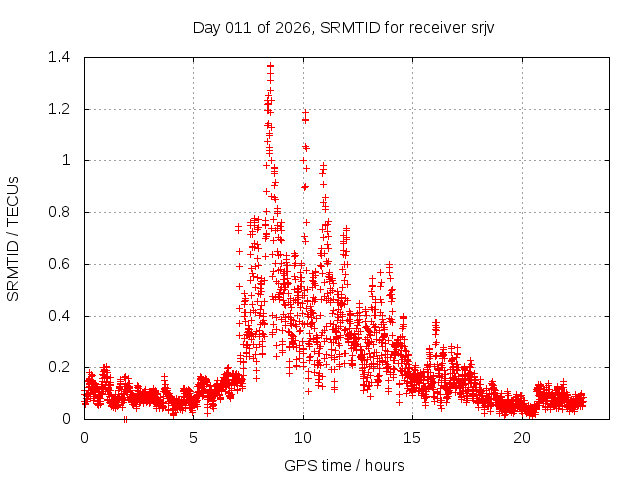 Day 011 of 2026, SRMTID for receiver srjv

SRMTID / TECUs

1.4
1.2
1
0.8
0.6
0.4
0.2
0

0
5
10
15
20

GPS time / hours